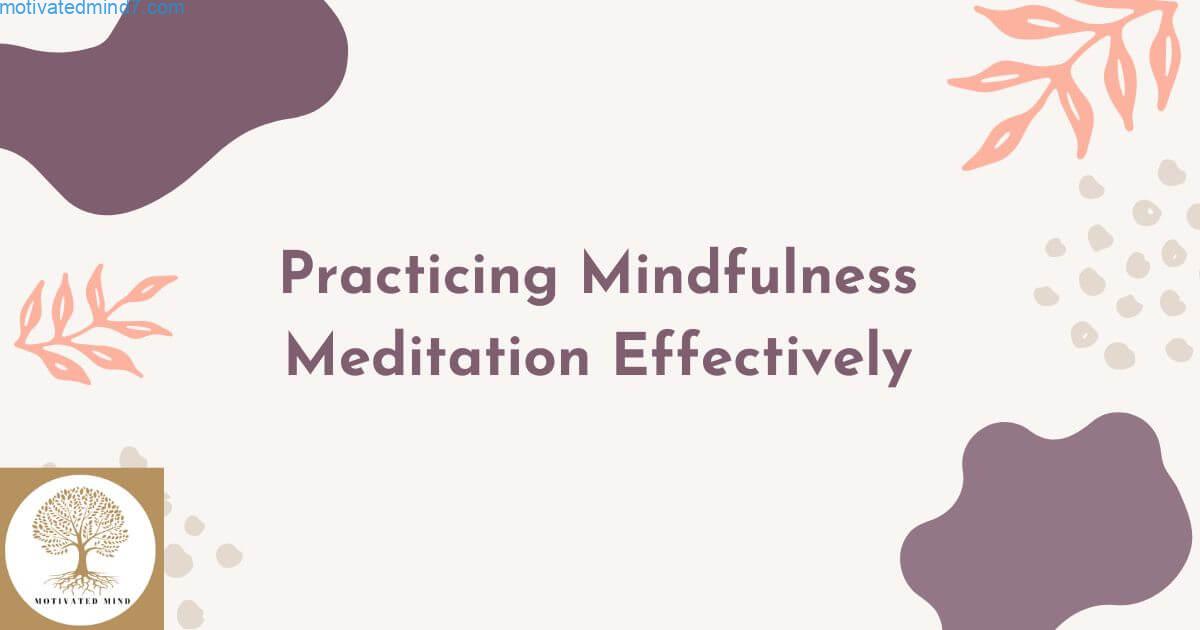 motivatedmind7.com

Practicing Mindfulness Meditation Effectively

MOTIVATED MIND